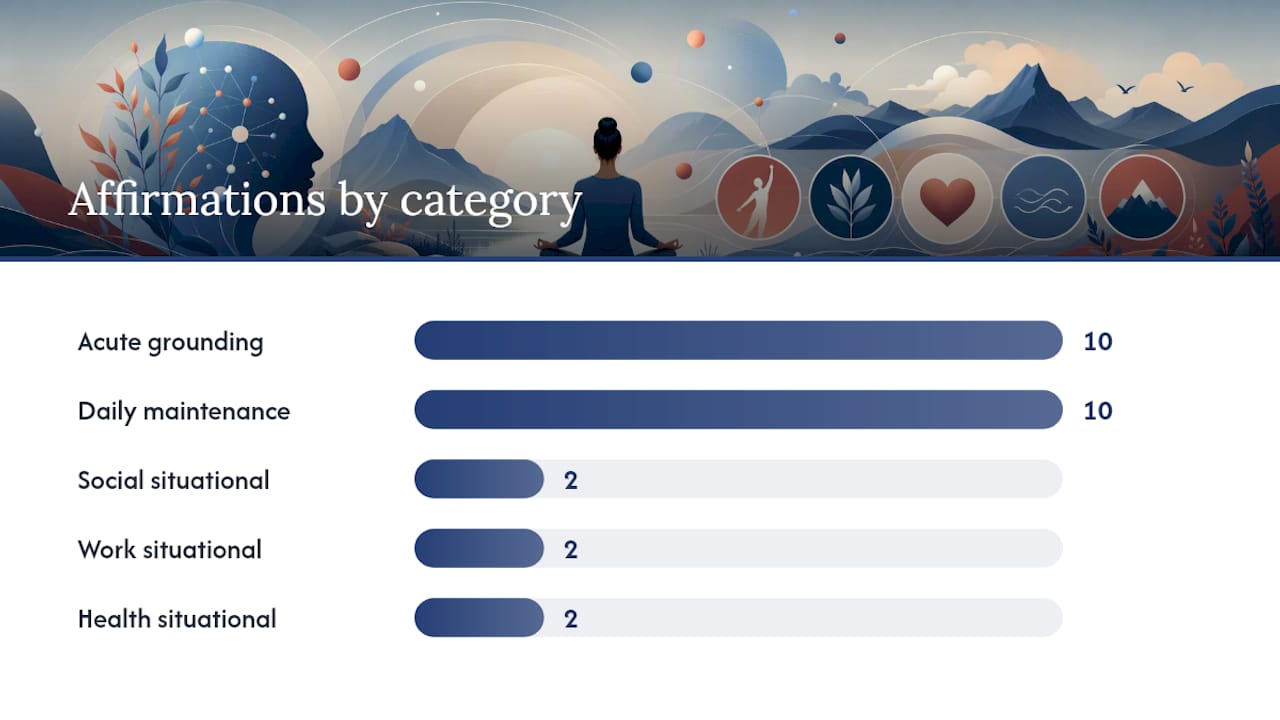 Affirmations by category

Acute grounding 10

Daily maintenance 10

Social situational 2

Work situational 2

Health situational 2